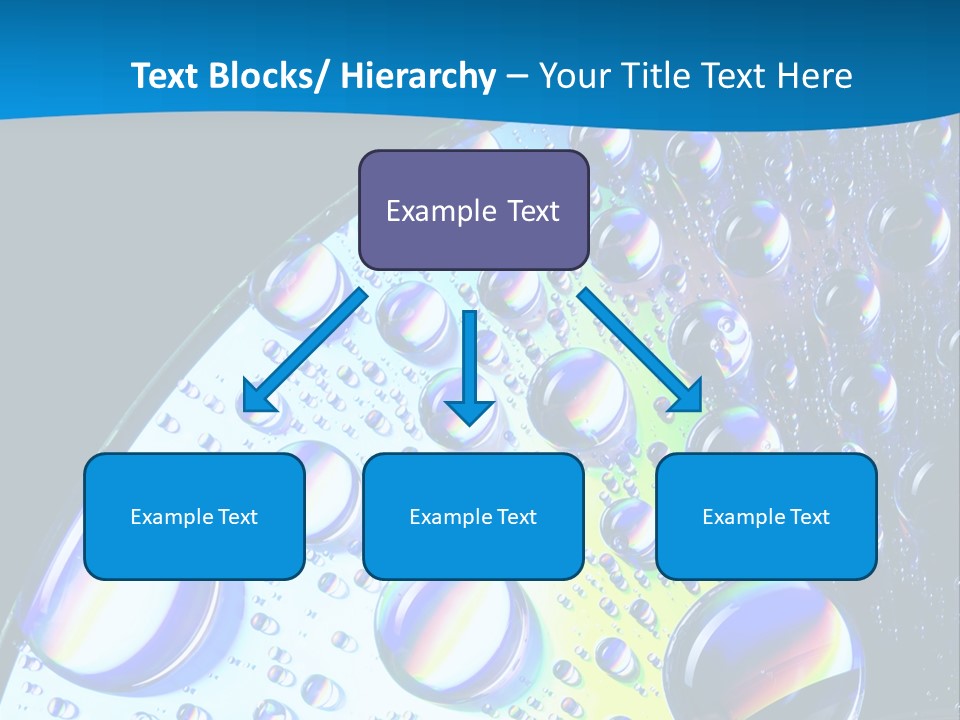 Text Blocks/ Hierarchy – Your Title Text Here

Example Text

Example Text

Example Text

Example Text